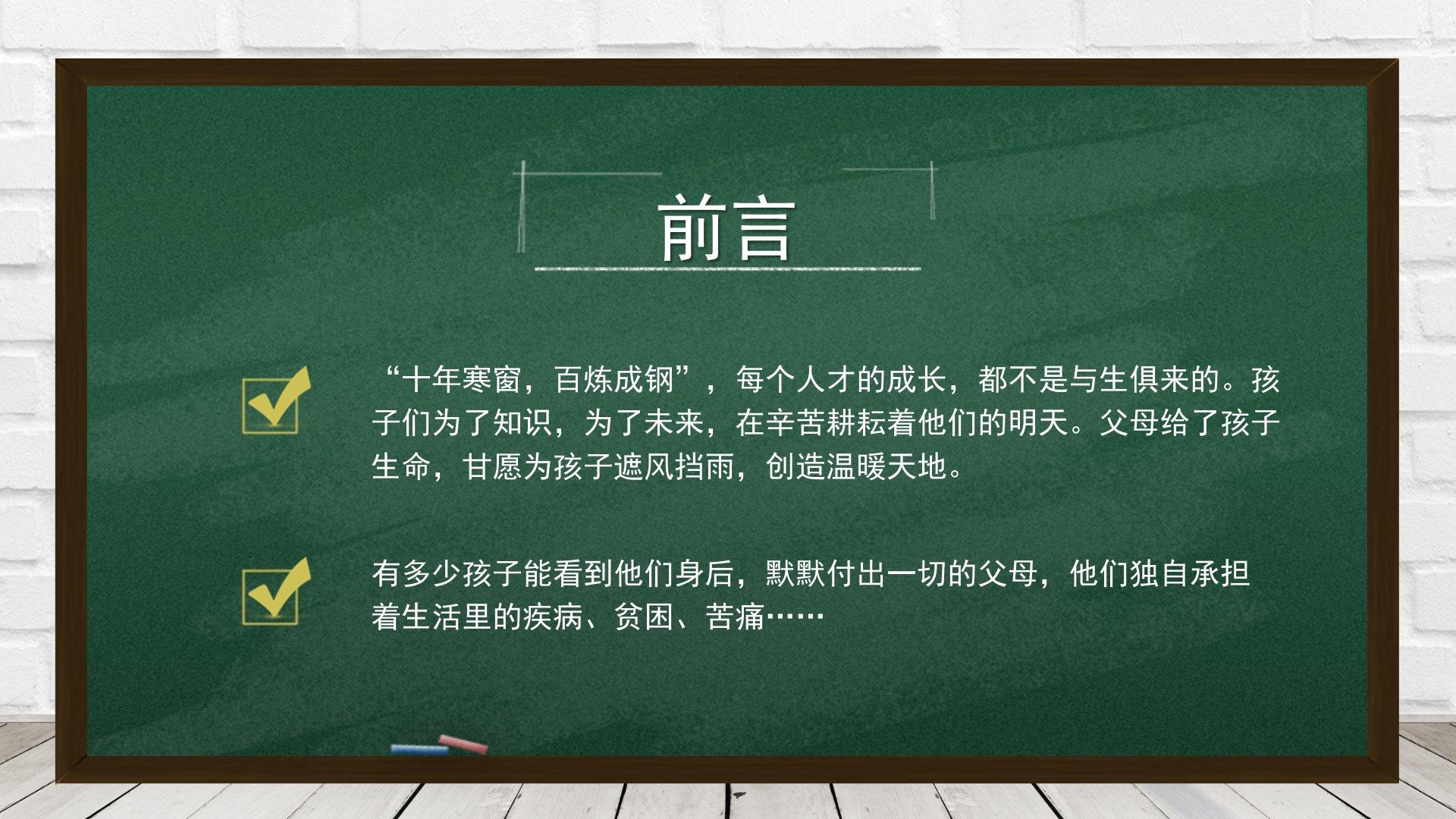 前言

“十年寒窗，百炼成钢”，每个人才的成长，都不是与生俱来的。孩子们为了知识，为了未来，在辛苦耕耘着他们的明天。父母给了孩子生命，甘愿为孩子遮风挡雨，创造温暖天地。

有多少孩子能看到他们身后，默默付出一切的父母，他们独自承担着生活里的疾病、贫困、苦痛……